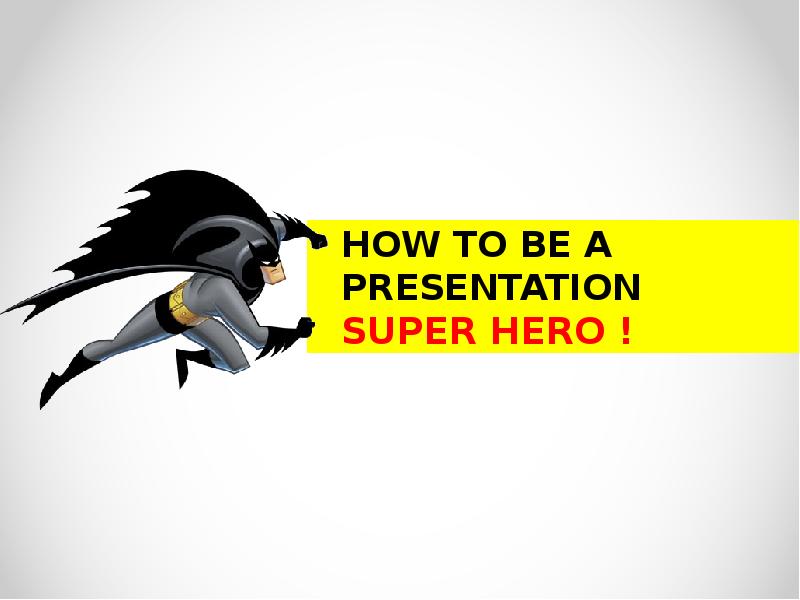 HOW TO BE A PRESENTATION SUPER HERO !